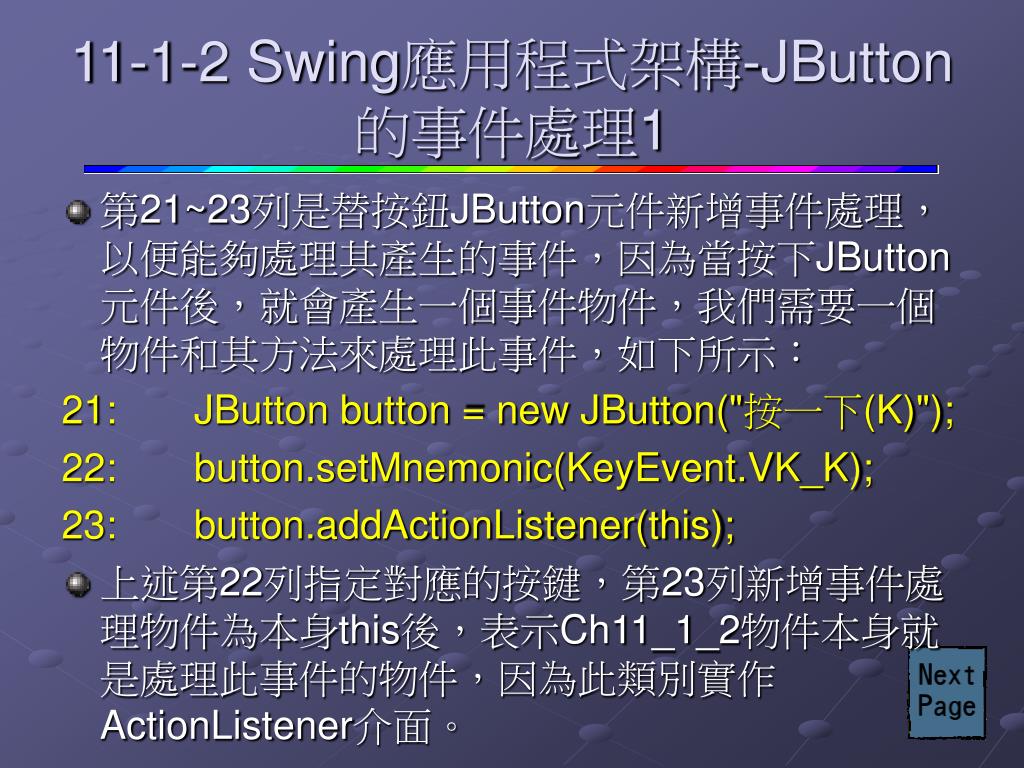 11-1-2 Swing應用程式架構-JButton的事件處理1

第21~23列是替按鈕JButton元件新增事件處理，以便能夠處理其產生的事件，因為當按下JButton元件後，就會產生一個事件物件，我們需要一個物件和其方法來處理此事件，如下所示：

21: JButton button = new JButton("按一下(K)");

22: button.setMnemonic(KeyEvent.VK_K);

23: button.addActionListener(this);

上述第22列指定對應的按鍵，第23列新增事件處理物件為本身this後，表示Ch11_1_2物件本身就是處理此事件的物件，因為此類別實作ActionListener介面。

Next Page